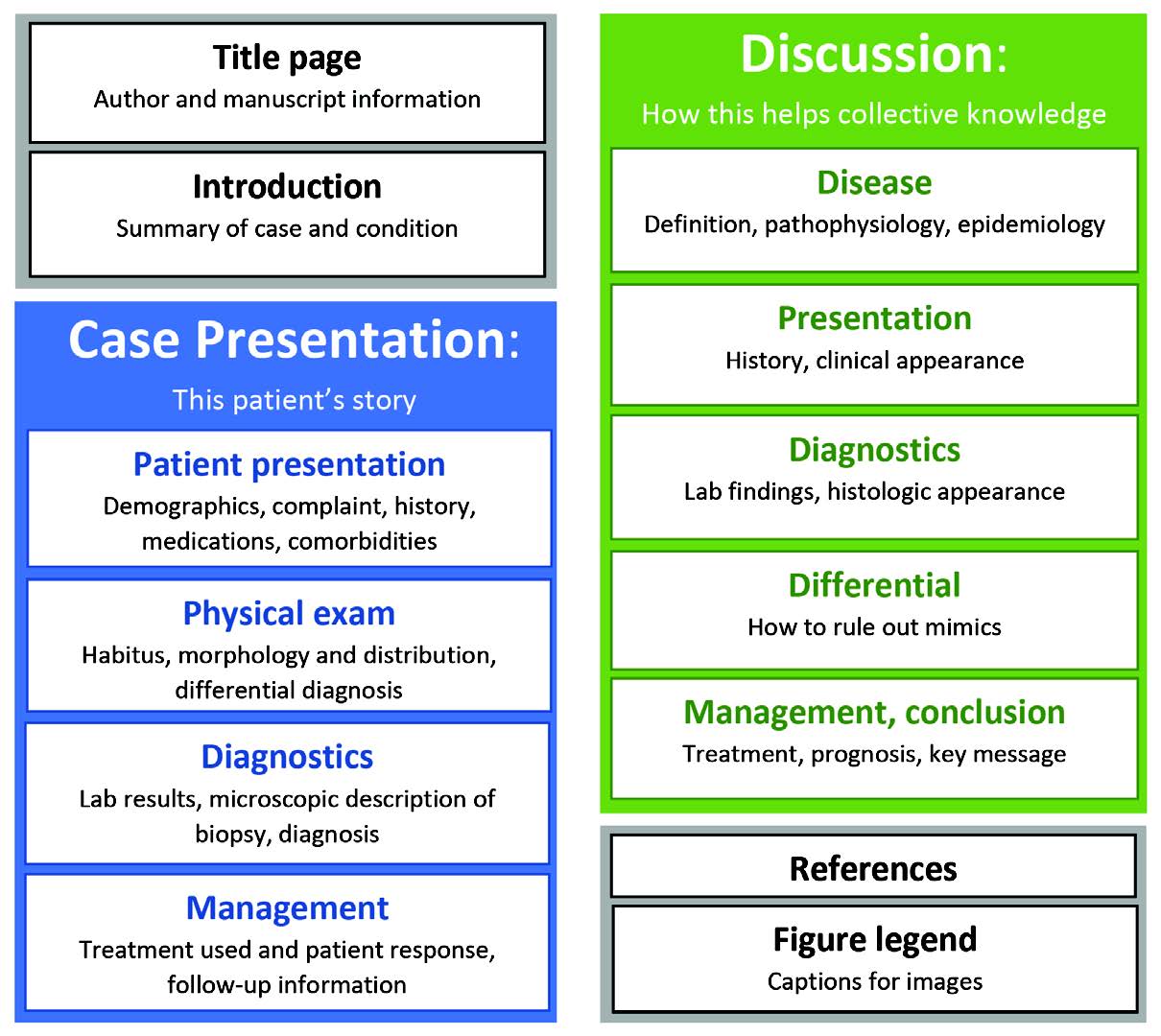 Title page
Author and manuscript information

Introduction
Summary of case and condition

Case Presentation:
This patient's story

Patient presentation
Demographics, complaint, history, medications, comorbidities

Physical exam
Habitus, morphology and distribution, differential diagnosis

Diagnostics
Lab results, microscopic description of biopsy, diagnosis

Management
Treatment used and patient response, follow-up information

Discussion:
How this helps collective knowledge

Disease
Definition, pathophysiology, epidemiology

Presentation
History, clinical appearance

Diagnostics
Lab findings, histologic appearance

Differential
How to rule out mimics

Management, conclusion
Treatment, prognosis, key message

References

Figure legend
Captions for images